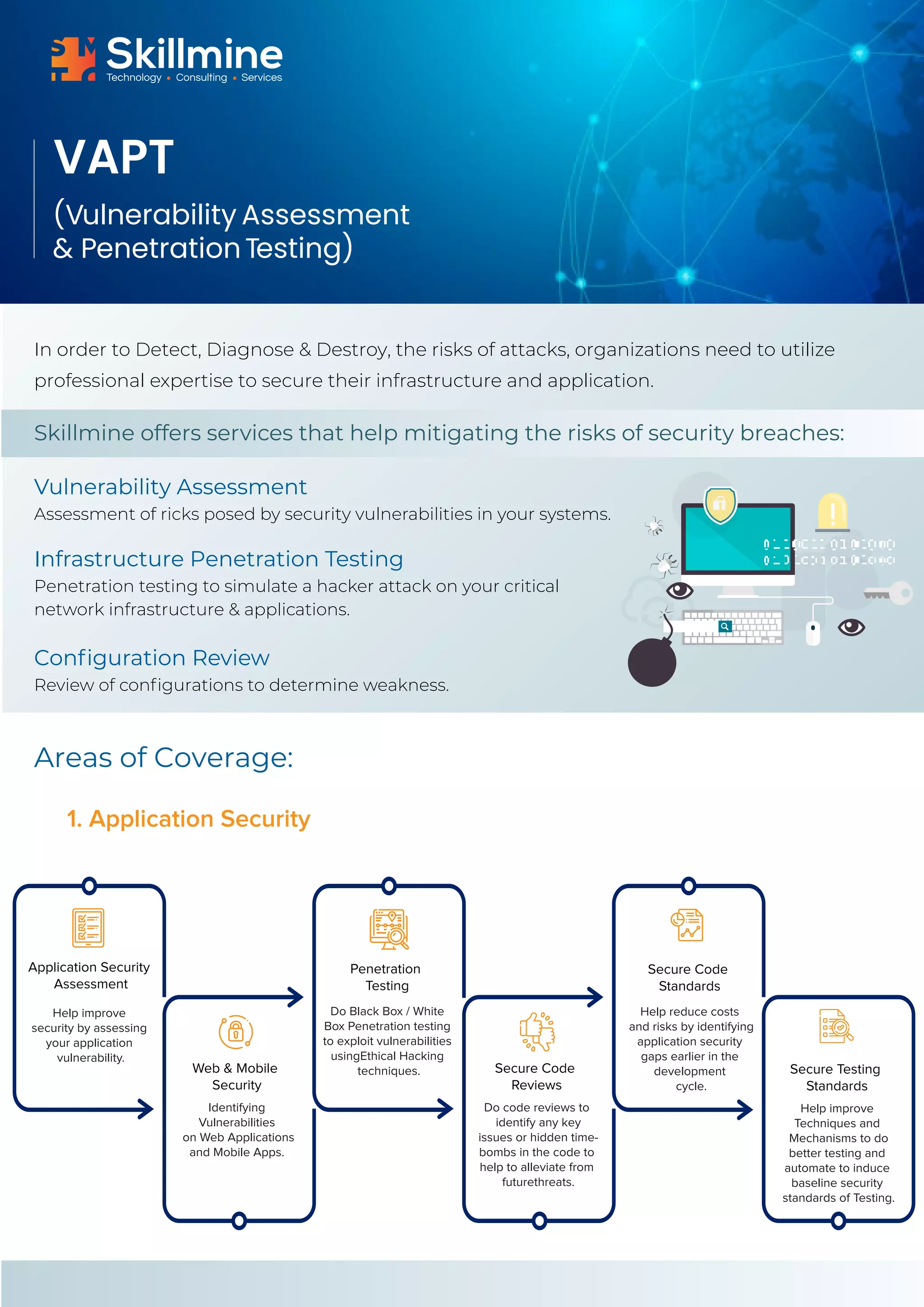 Skillmine
Technology • Consulting • Services

VAPT
(Vulnerability Assessment & Penetration Testing)

In order to Detect, Diagnose & Destroy, the risks of attacks, organizations need to utilize professional expertise to secure their infrastructure and application.

Skillmine offers services that help mitigating the risks of security breaches:

Vulnerability Assessment
Assessment of ricks posed by security vulnerabilities in your systems.

Infrastructure Penetration Testing
Penetration testing to simulate a hacker attack on your critical network infrastructure & applications.

Configuration Review
Review of configurations to determine weakness.

Areas of Coverage:

1. Application Security

Application Security Assessment
Help improve security by assessing your application vulnerability.

Web & Mobile Security
Identifying Vulnerabilities on Web Applications and Mobile Apps.

Penetration Testing
Do Black Box / White Box Penetration testing to exploit vulnerabilities usingEthical Hacking techniques.

Secure Code Reviews
Do code reviews to identify any key issues or hidden time-bombs in the code to help to alleviate from futurethreats.

Secure Code Standards
Help reduce costs and risks by identifying application security gaps earlier in the development cycle.

Secure Testing Standards
Help improve Techniques and Mechanisms to do better testing and automate to induce baseline security standards of Testing.